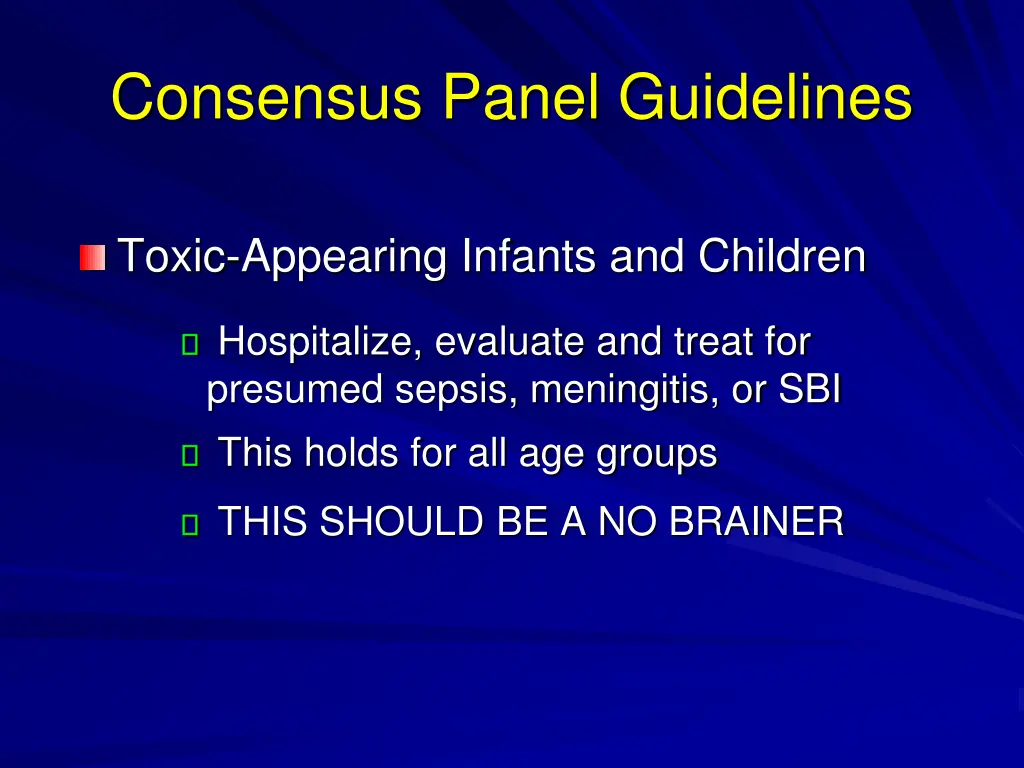 Consensus Panel Guidelines

Toxic-Appearing Infants and Children

Hospitalize, evaluate and treat for presumed sepsis, meningitis, or SBI

This holds for all age groups

THIS SHOULD BE A NO BRAINER